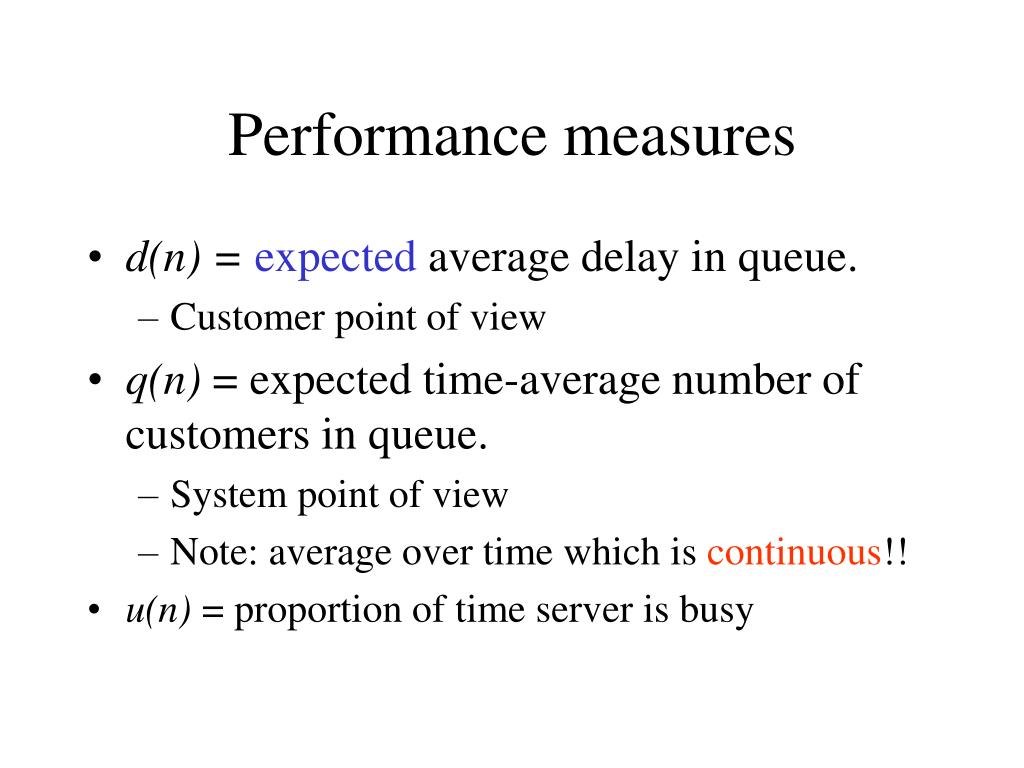 Performance measures

• $d(n)$ = expected average delay in queue.
– Customer point of view

• $q(n)$ = expected time-average number of customers in queue.
– System point of view
– Note: average over time which is continuous!!

• $u(n)$ = proportion of time server is busy